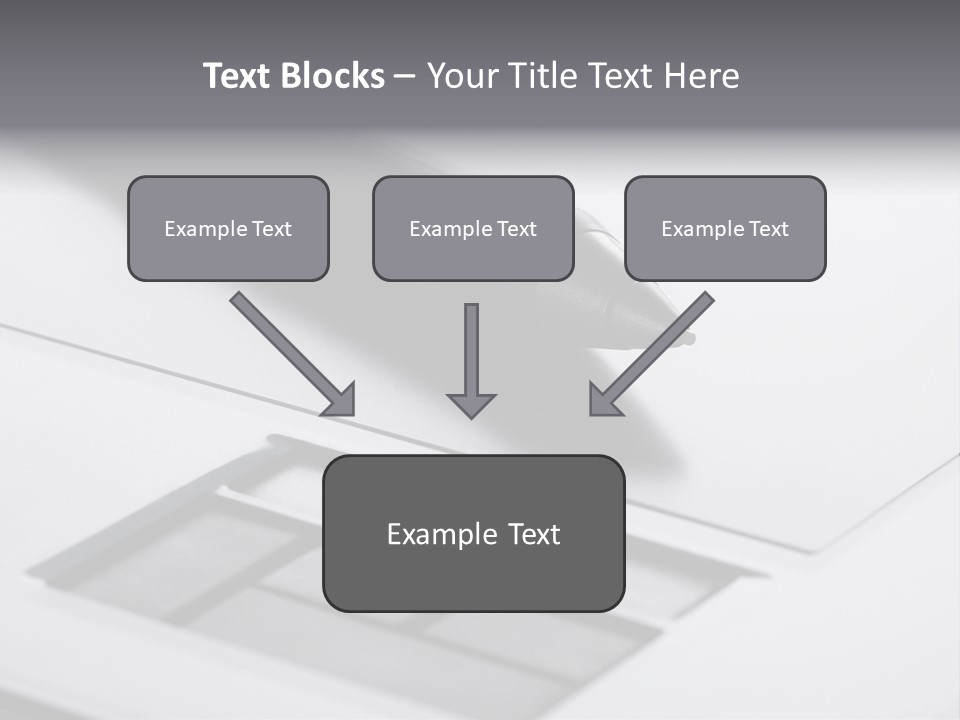 Text Blocks – Your Title Text Here

Example Text

Example Text

Example Text

Example Text